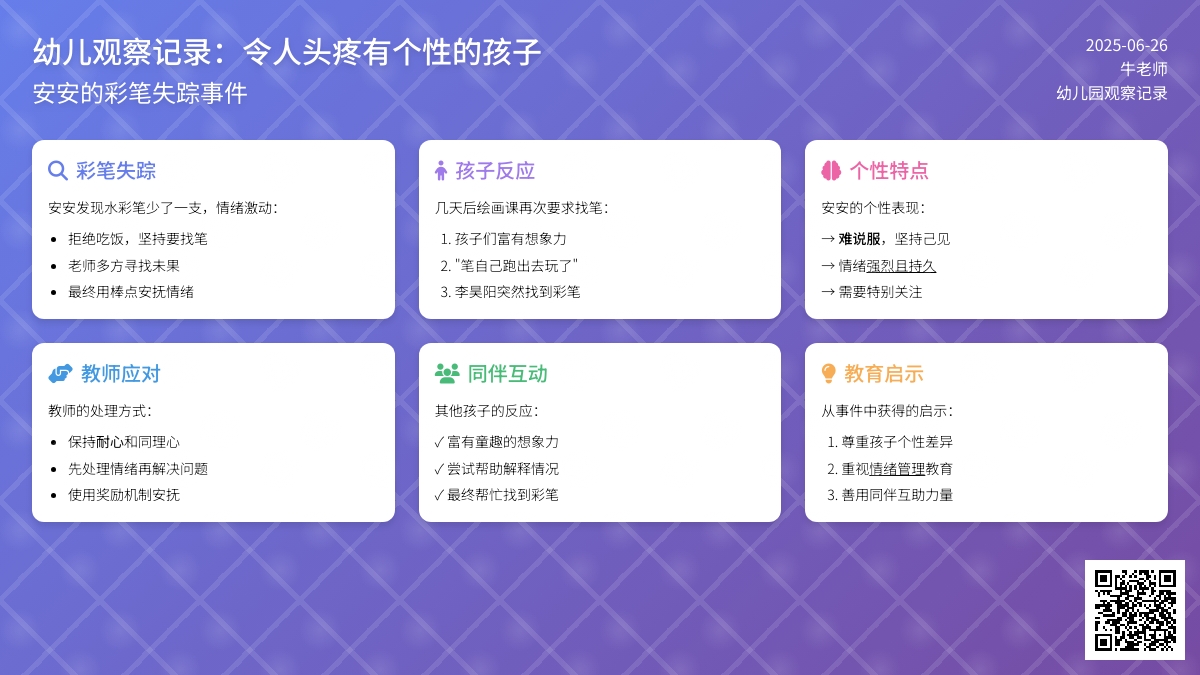 幼儿观察记录：令人头疼有个性的孩子
安安的彩笔失踪事件

2025-06-26
牛老师
幼儿园观察记录

彩笔失踪

安安发现水彩笔少了一支，情绪激动：

- 拒绝吃饭，坚持要找笔
- 老师多方寻找未果
- 最终用棒点安抚情绪

孩子反应

几天后绘画课再次要求找笔：

1. 孩子们富有想象力
2. "笔自己跑出去玩了"
3. 李昊阳突然找到彩笔

个性特点

安安的个性表现：

→ 难说服，坚持己见
→ 情绪强烈且持久
→ 需要特别关注

教师应对

教师的处理方式：

- 保持耐心和同理心
- 先处理情绪再解决问题
- 使用奖励机制安抚

同伴互动

其他孩子的反应：

✓ 富有童趣的想象力
✓ 尝试帮助解释情况
✓ 最终帮忙找到彩笔

教育启示

从事件中获得的启示：

1. 尊重孩子个性差异
2. 重视情绪管理教育
3. 善用同伴互助力量